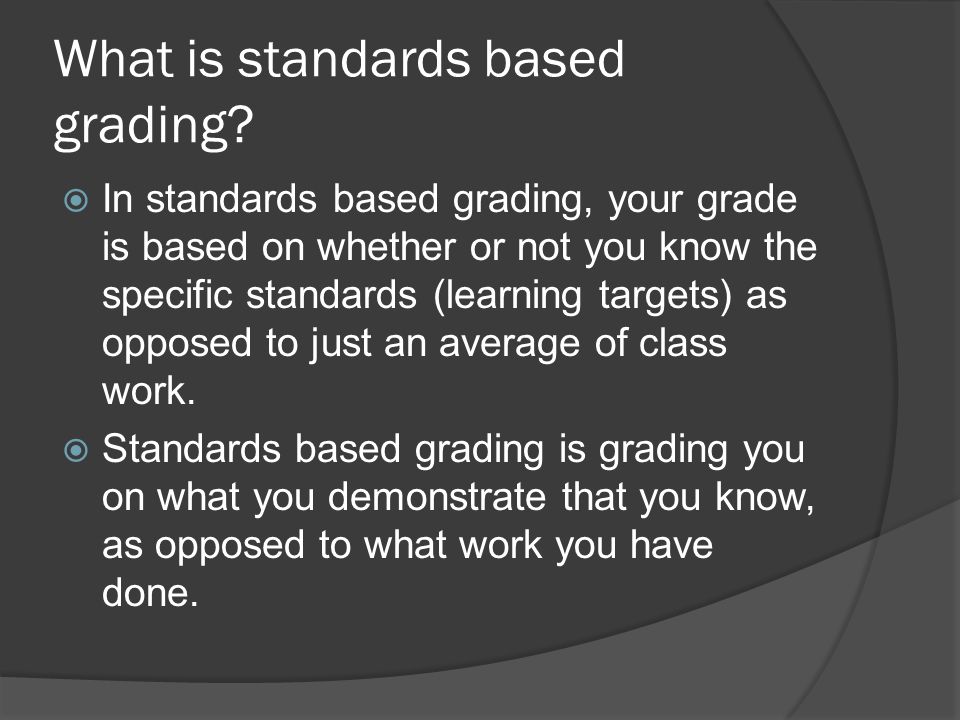 What is standards based grading?

In standards based grading, your grade is based on whether or not you know the specific standards (learning targets) as opposed to just an average of class work.

Standards based grading is grading you on what you demonstrate that you know, as opposed to what work you have done.